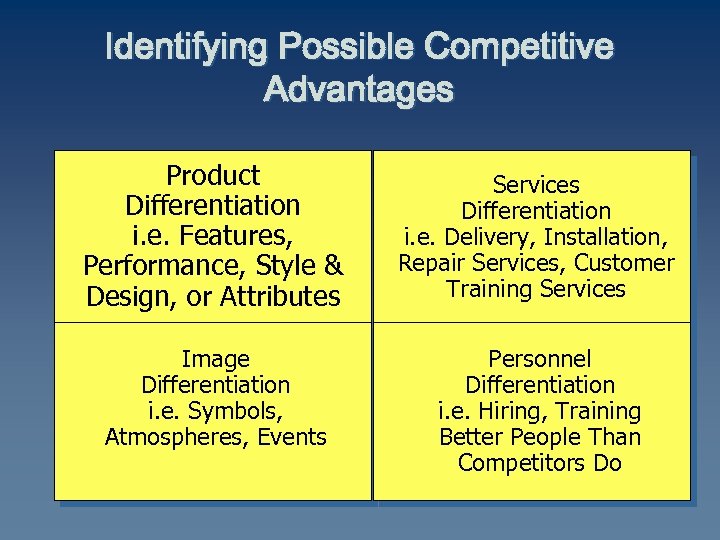 Identifying Possible Competitive Advantages

| Product Differentiation i.e. Features, Performance, Style & Design, or Attributes | Services Differentiation i.e. Delivery, Installation, Repair Services, Customer Training Services |
|---|---|
| Image Differentiation i.e. Symbols, Atmospheres, Events | Personnel Differentiation i.e. Hiring, Training Better People Than Competitors Do |